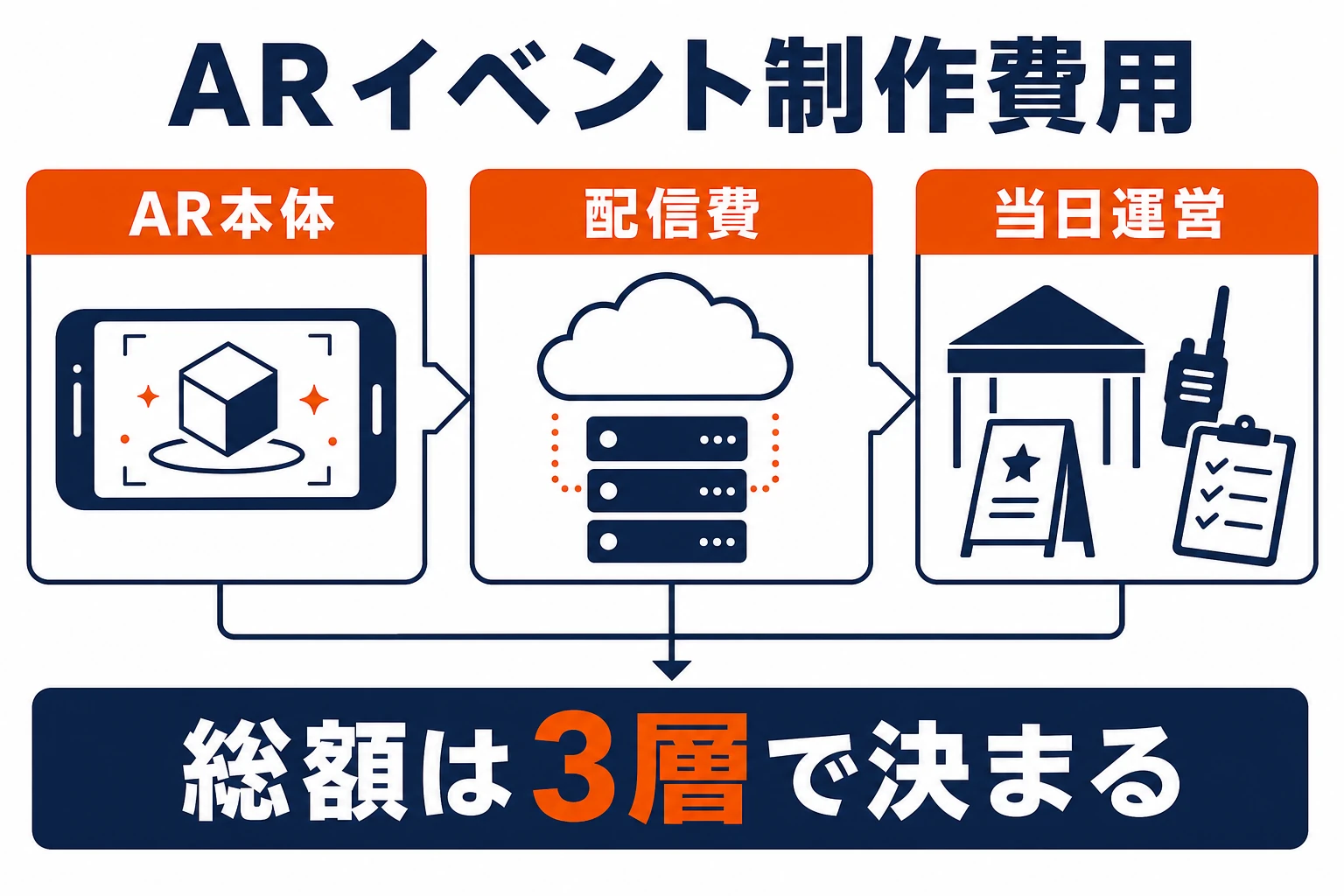 ARイベント制作費用

AR本体

配信費

当日運営

総額は3層で決まる